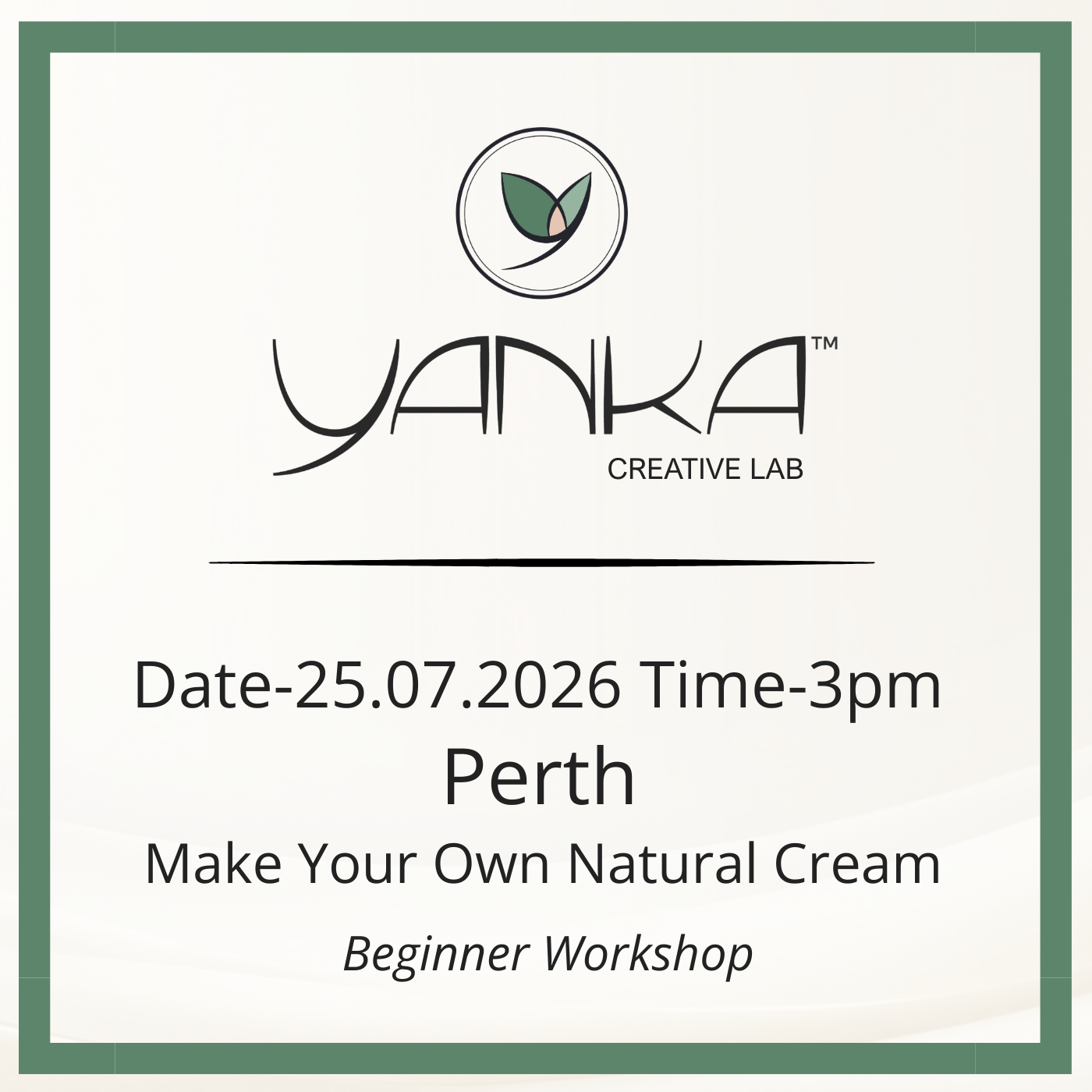 YANKA™
CREATIVE LAB

Date-25.07.2026 Time-3pm
Perth
Make Your Own Natural Cream
Beginner Workshop